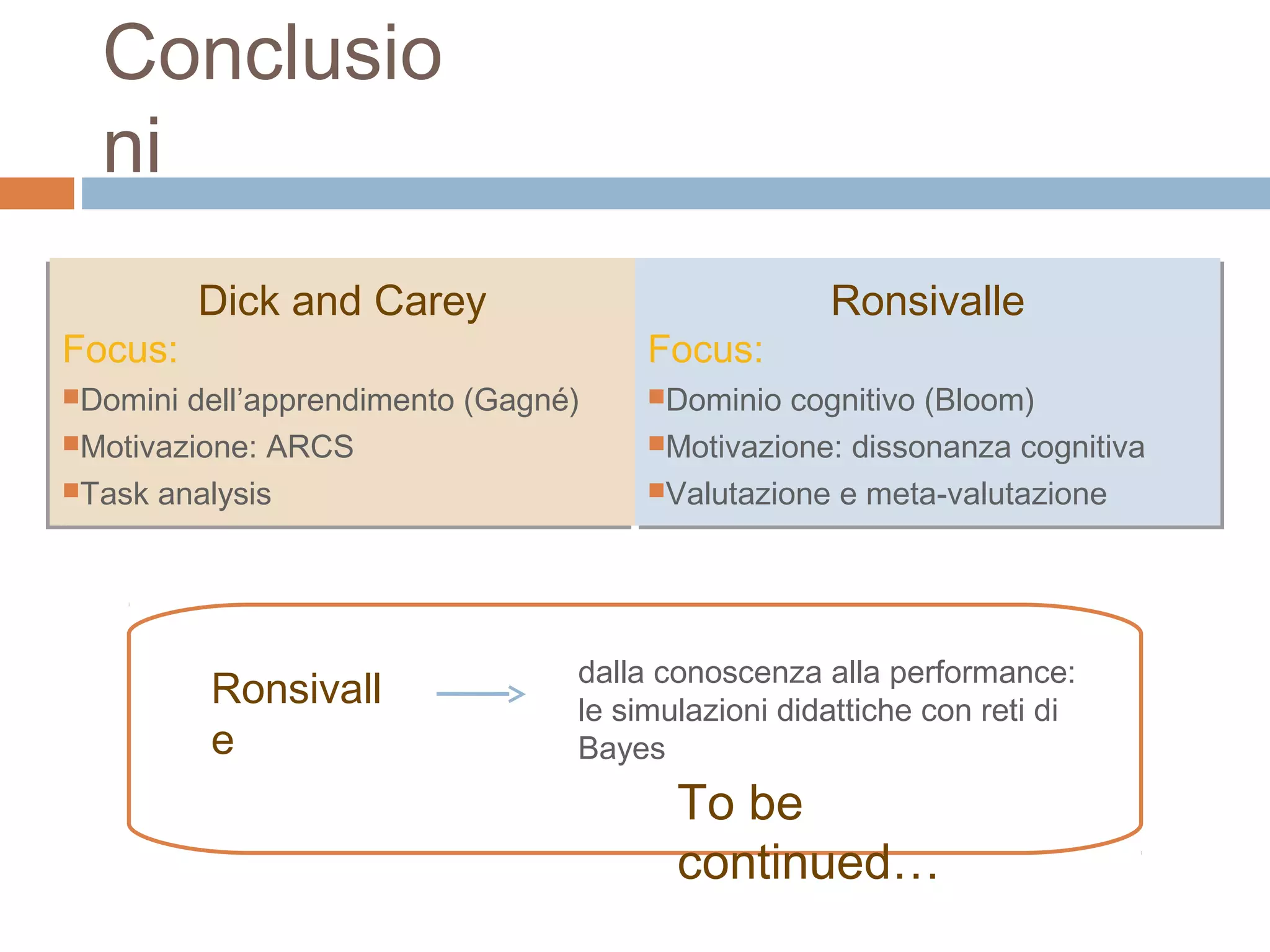 Conclusioni

Dick and Carey

Focus:

Domini dell’apprendimento (Gagné)

Motivazione: ARCS

Task analysis

Ronsivalle

Focus:

Dominio cognitivo (Bloom)

Motivazione: dissonanza cognitiva

Valutazione e meta-valutazione

Ronsivalle

dalla conoscenza alla performance: le simulazioni didattiche con reti di Bayes

To be continued…